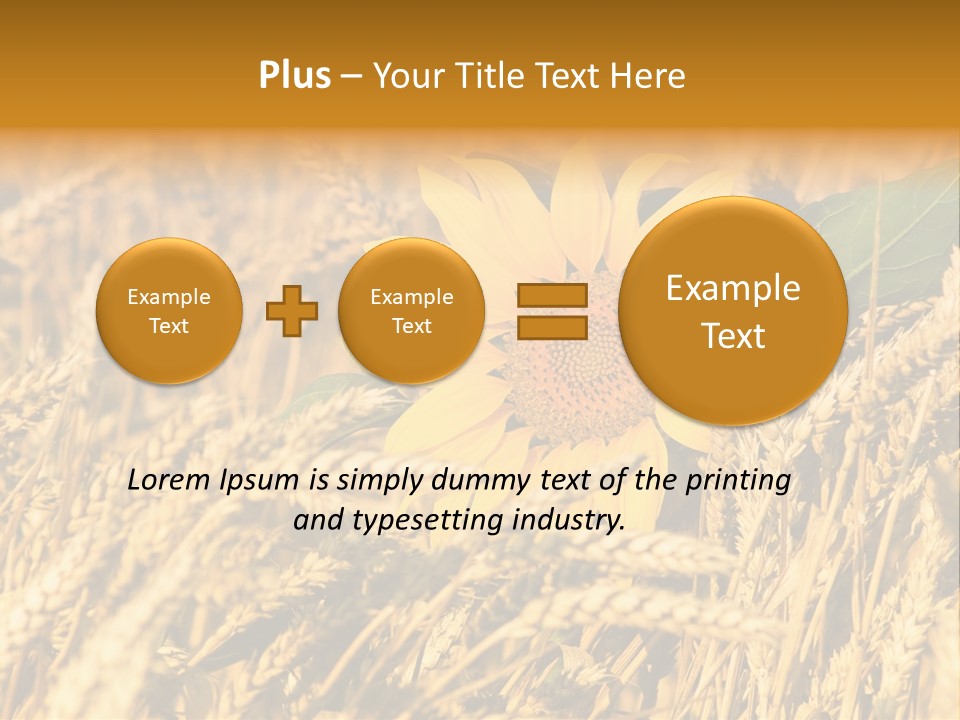 Plus – Your Title Text Here

Example Text

Example Text

Example Text

Lorem Ipsum is simply dummy text of the printing and typesetting industry.